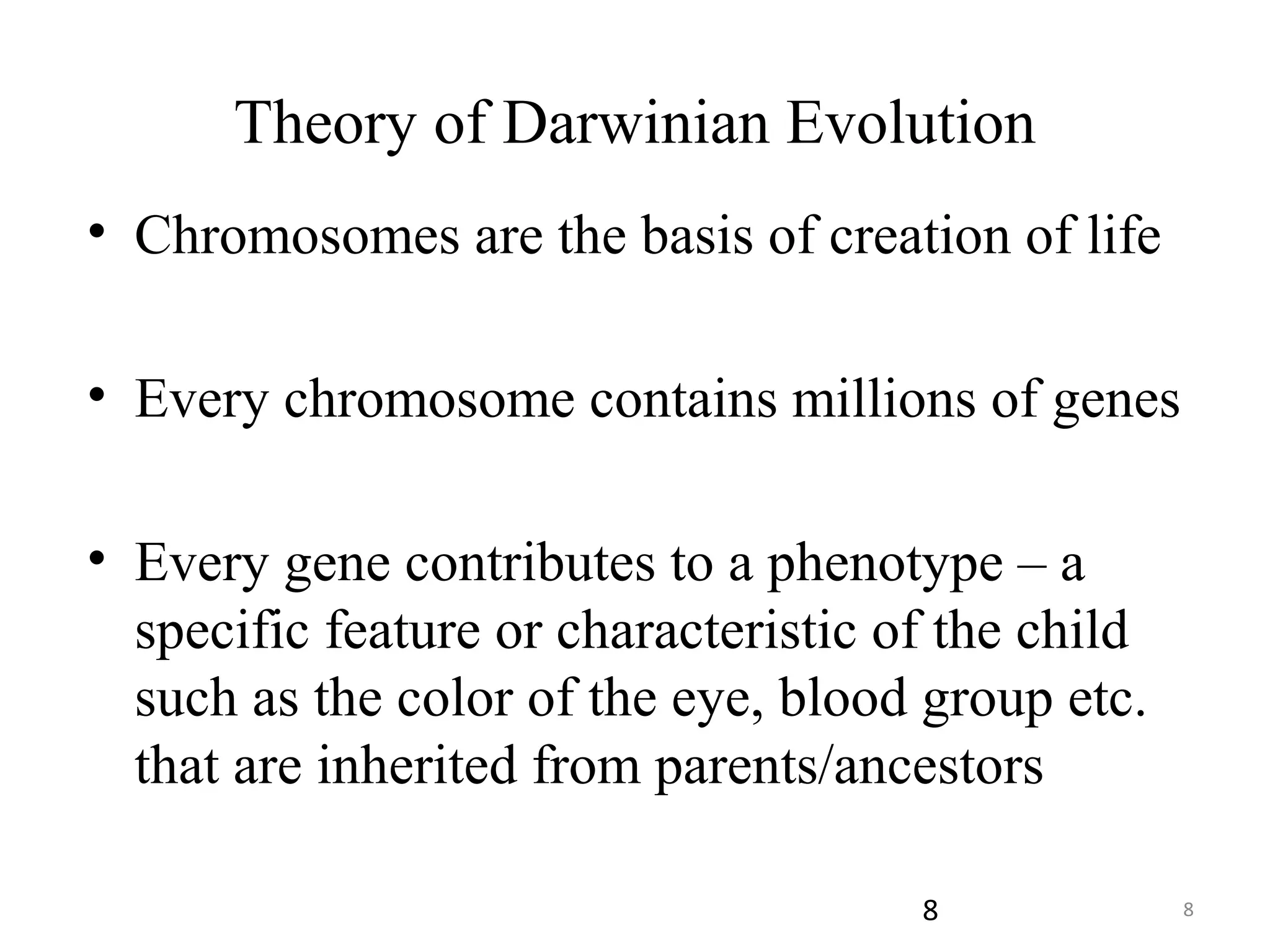 Theory of Darwinian Evolution

• Chromosomes are the basis of creation of life

• Every chromosome contains millions of genes

• Every gene contributes to a phenotype – a specific feature or characteristic of the child such as the color of the eye, blood group etc. that are inherited from parents/ancestors

8

8